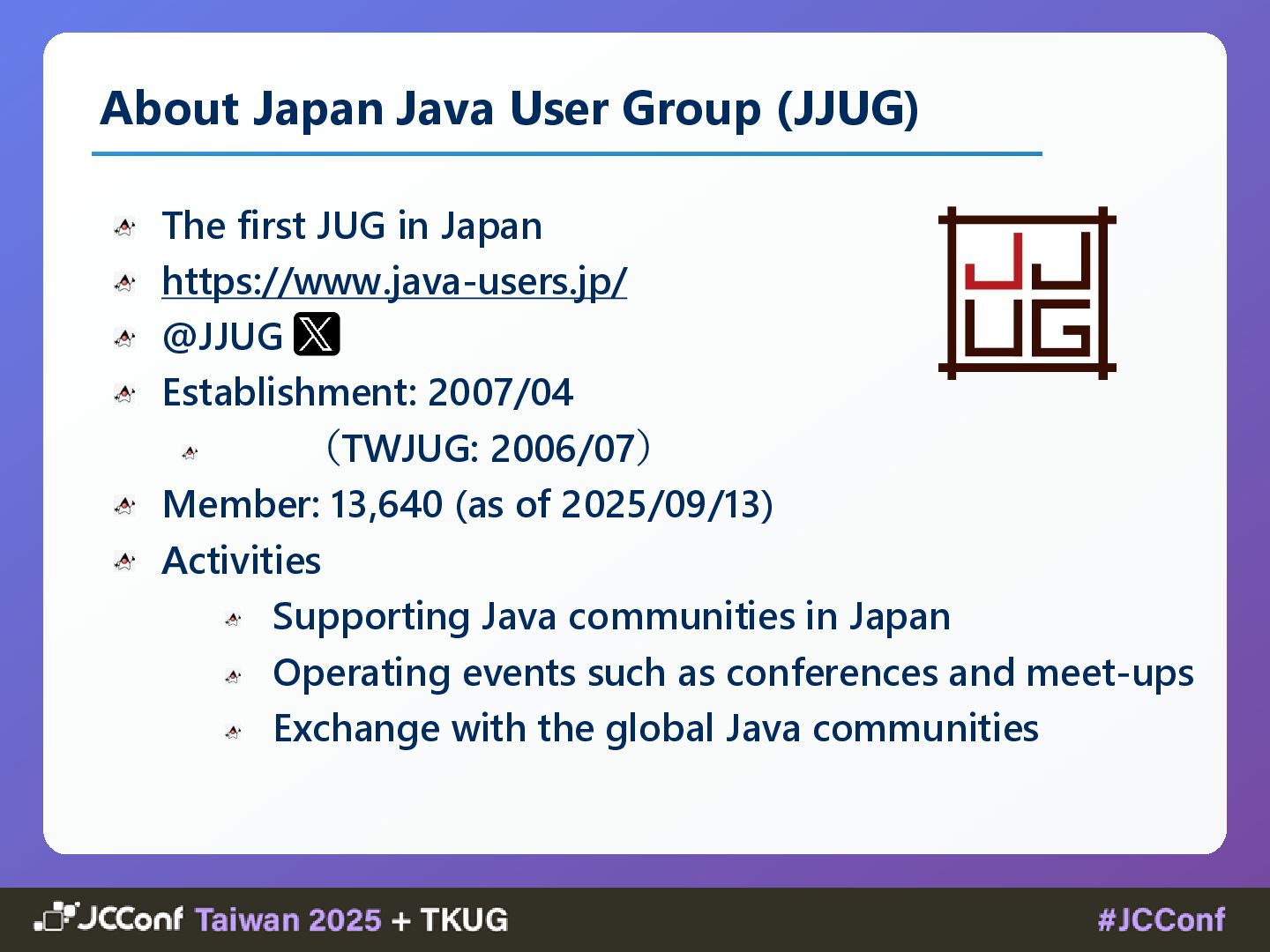 About Japan Java User Group (JJUG)

The first JUG in Japan

https://www.java-users.jp/

@JJUG

Establishment: 2007/04

（TWJUG: 2006/07）

Member: 13,640 (as of 2025/09/13)

Activities

Supporting Java communities in Japan

Operating events such as conferences and meet-ups

Exchange with the global Java communities

JJ
UG

JCConf Taiwan 2025 + TKUG

#JCConf